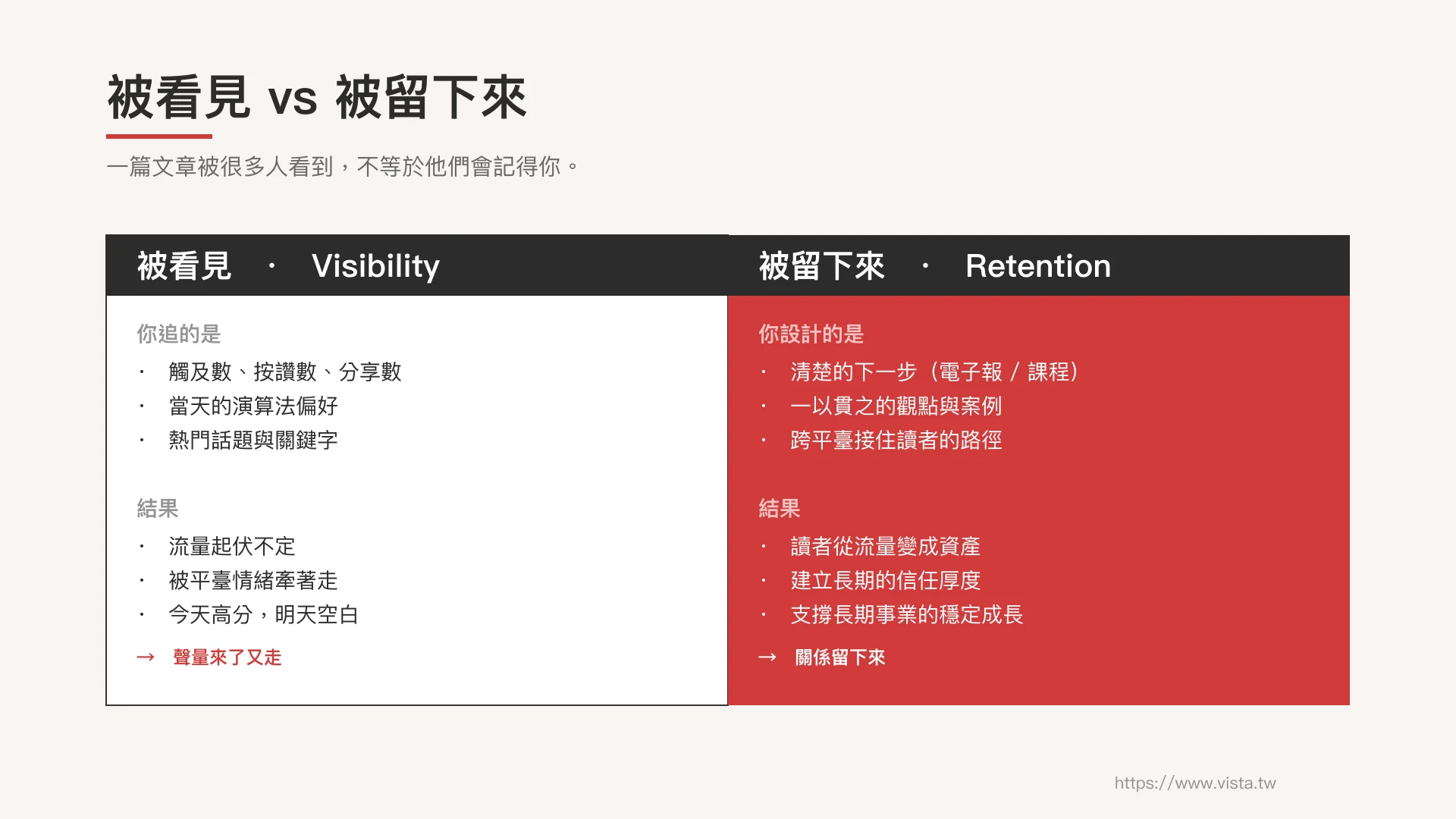 被看見 vs 被留下來

一篇文章被很多人看到，不等於他們會記得你。

被看見 · Visibility

你追的是

· 觸及數、按讚數、分享數
· 當天的演算法偏好
· 熱門話題與關鍵字

結果

· 流量起伏不定
· 被平臺情緒牽著走
· 今天高分，明天空白

→ 聲量來了又走

被留下來 · Retention

你設計的是

· 清楚的下一步（電子報 / 課程）
· 一以貫之的觀點與案例
· 跨平臺接住讀者的路徑

結果

· 讀者從流量變成資產
· 建立長期的信任厚度
· 支撐長期事業的穩定成長

→ 關係留下來

https://www.vista.tw